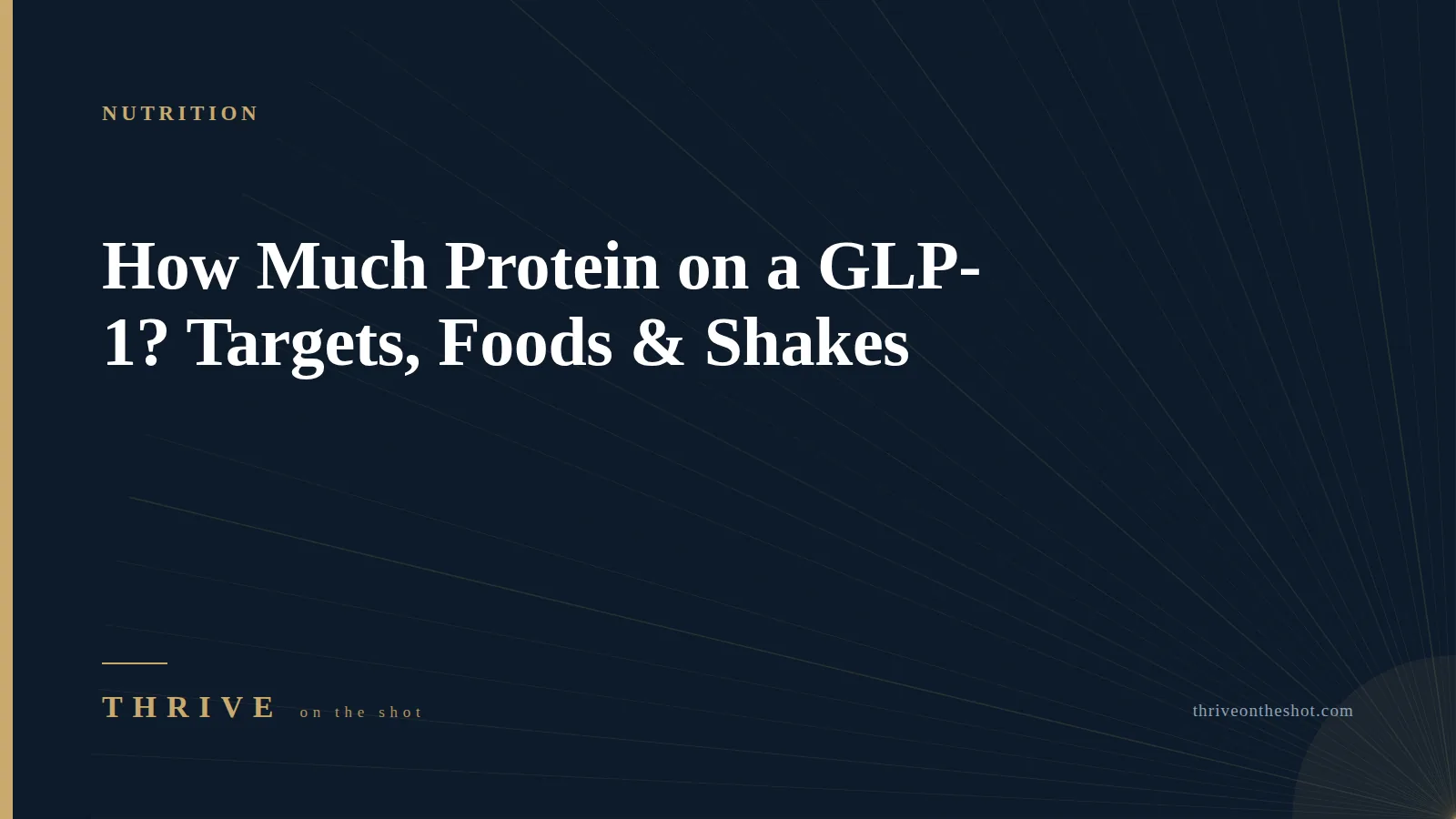 NUTRITION

How Much Protein on a GLP-1? Targets, Foods & Shakes

THRIVE on the shot

thriveontheshot.com